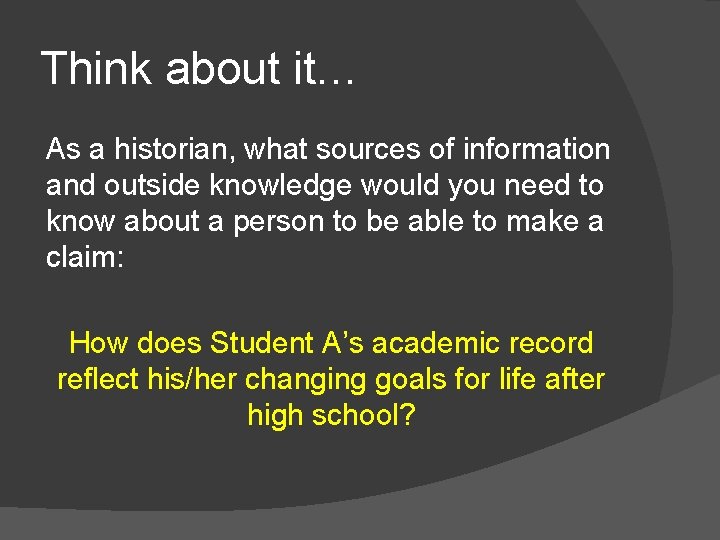 Think about it…

As a historian, what sources of information and outside knowledge would you need to know about a person to be able to make a claim:

How does Student A's academic record reflect his/her changing goals for life after high school?